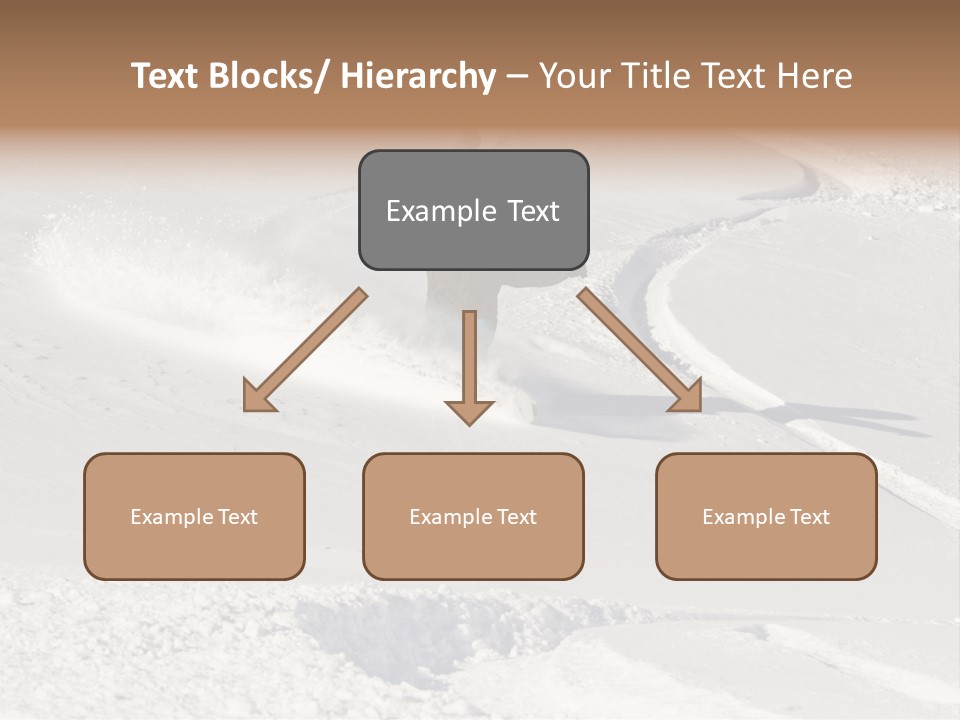 Text Blocks/ Hierarchy – Your Title Text Here

Example Text

Example Text

Example Text

Example Text